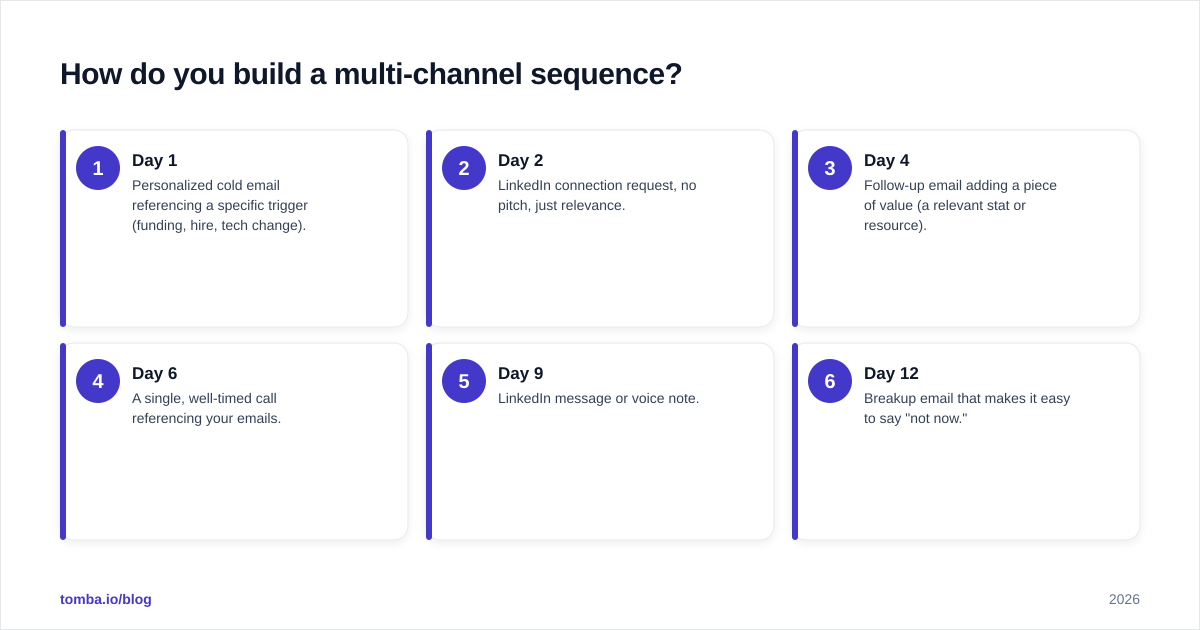 How do you build a multi-channel sequence?

1
Day 1
Personalized cold email referencing a specific trigger (funding, hire, tech change).

2
Day 2
LinkedIn connection request, no pitch, just relevance.

3
Day 4
Follow-up email adding a piece of value (a relevant stat or resource).

4
Day 6
A single, well-timed call referencing your emails.

5
Day 9
LinkedIn message or voice note.

6
Day 12
Breakup email that makes it easy to say "not now."

tomba.io/blog

2026